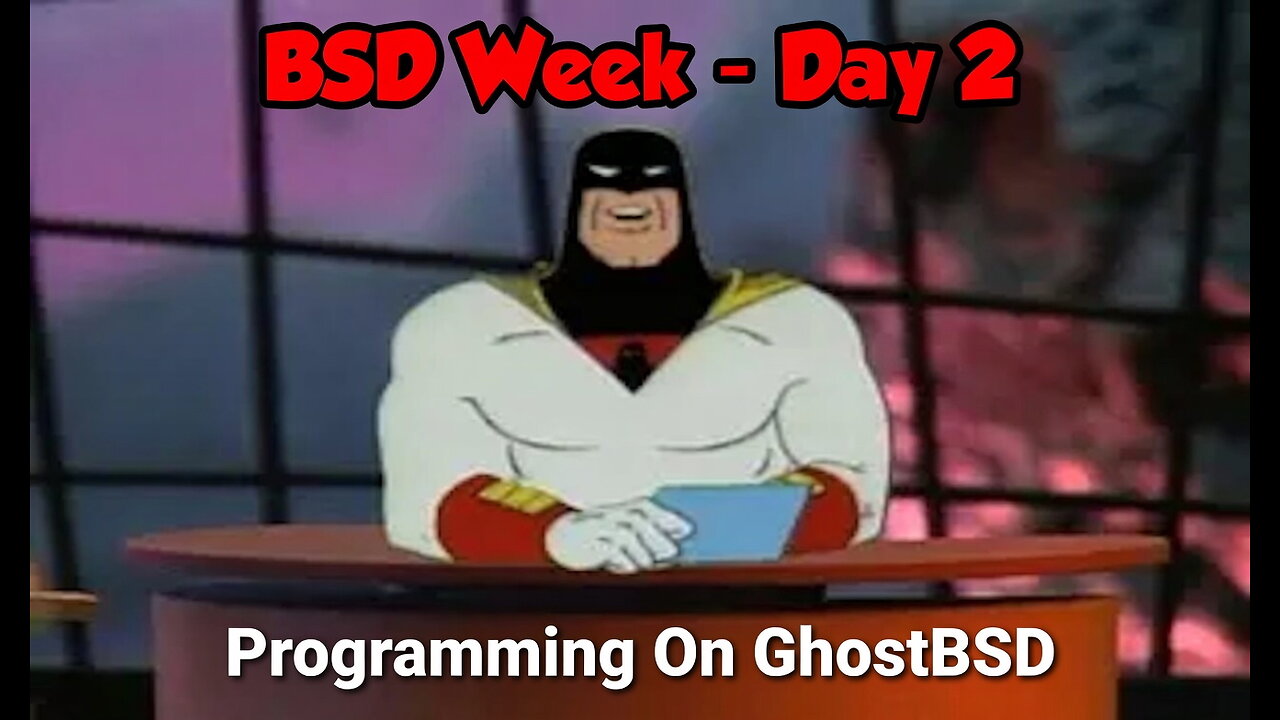 BSD Week - Day 2

Programming On GhostBSD